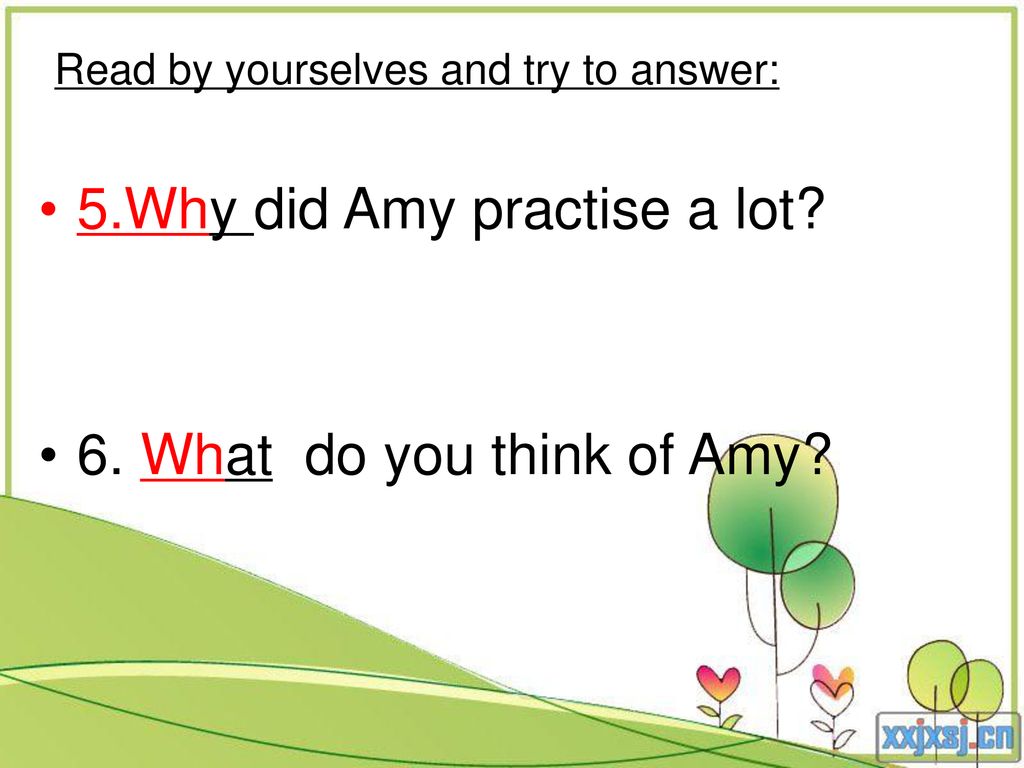 Read by yourselves and try to answer:

• 5.Why did Amy practise a lot?

• 6. What do you think of Amy?

xxjxsj.cn